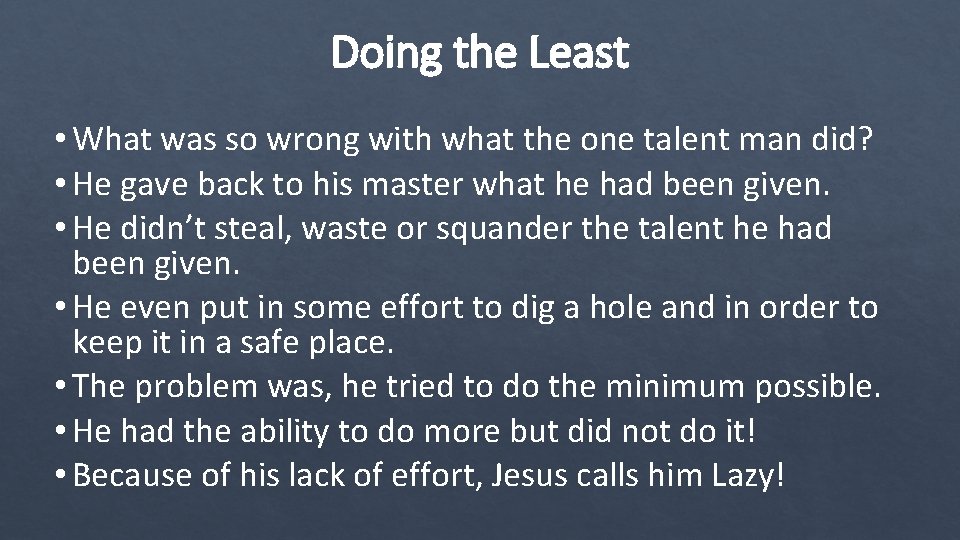 Doing the Least

• What was so wrong with what the one talent man did?
• He gave back to his master what he had been given.
• He didn’t steal, waste or squander the talent he had been given.
• He even put in some effort to dig a hole and in order to keep it in a safe place.
• The problem was, he tried to do the minimum possible.
• He had the ability to do more but did not do it!
• Because of his lack of effort, Jesus calls him Lazy!